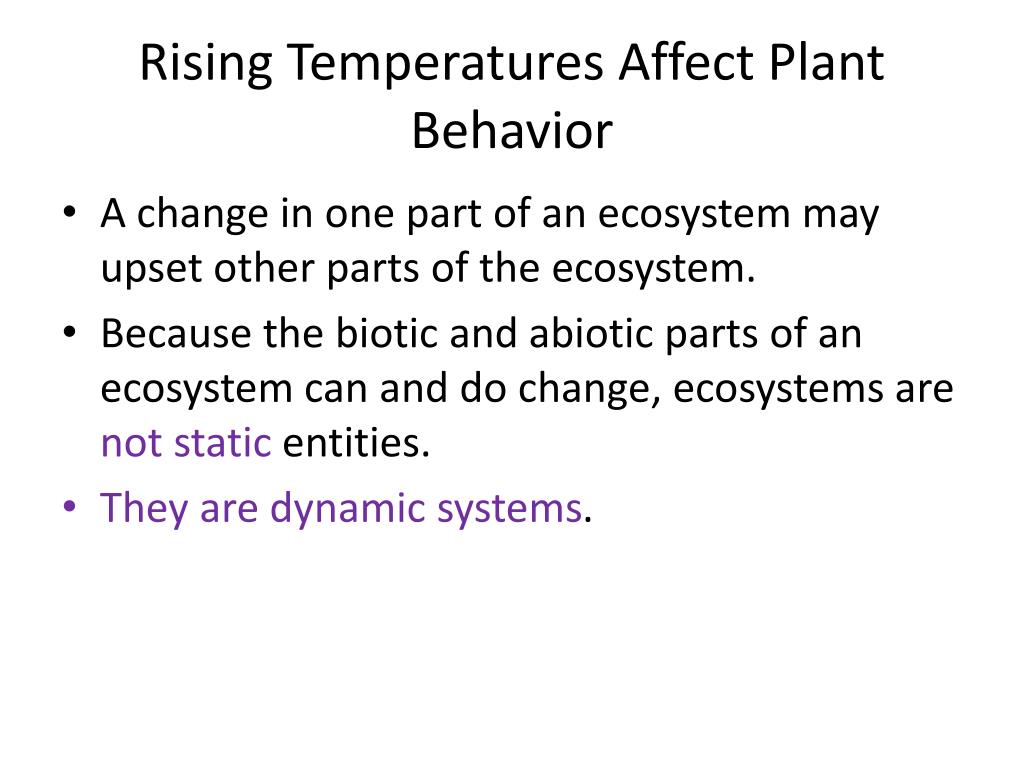 Rising Temperatures Affect Plant Behavior

• A change in one part of an ecosystem may upset other parts of the ecosystem.
• Because the biotic and abiotic parts of an ecosystem can and do change, ecosystems are not static entities.
• They are dynamic systems.